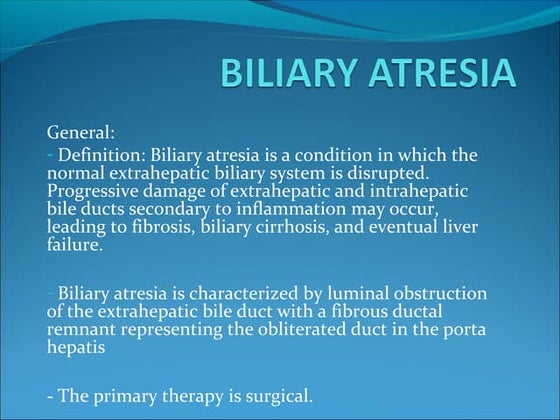 BILIARY ATRESIA

General:

- Definition: Biliary atresia is a condition in which the normal extrahepatic biliary system is disrupted. Progressive damage of extrahepatic and intrahepatic bile ducts secondary to inflammation may occur, leading to fibrosis, biliary cirrhosis, and eventual liver failure.

- Biliary atresia is characterized by luminal obstruction of the extrahepatic bile duct with a fibrous ductal remnant representing the obliterated duct in the porta hepatis

- The primary therapy is surgical.